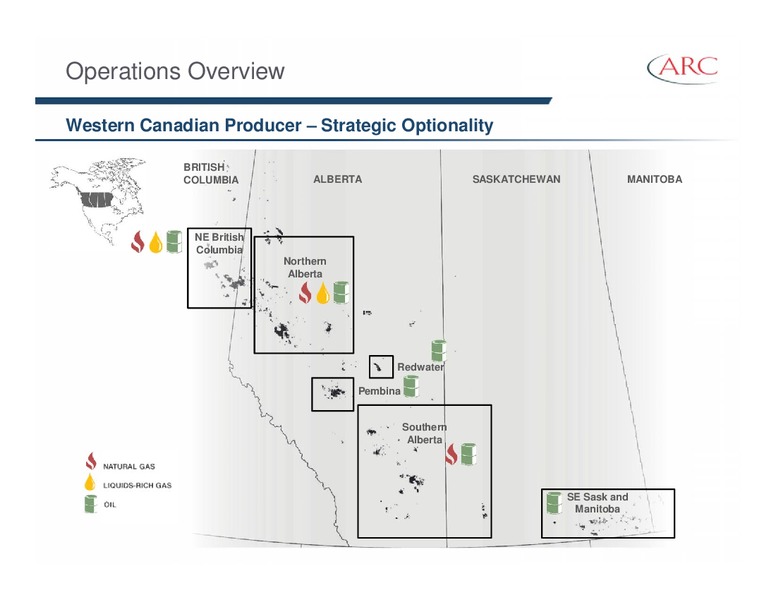 Operations Overview

ARC

Western Canadian Producer – Strategic Optionality

BRITISH COLUMBIA

ALBERTA

SASKATCHEWAN

MANITOBA

NE British Columbia

Northern Alberta

Redwater

Pembina

Southern Alberta

SE Sask and Manitoba

NATURAL GAS

LIQUIDS-RICH GAS

OIL